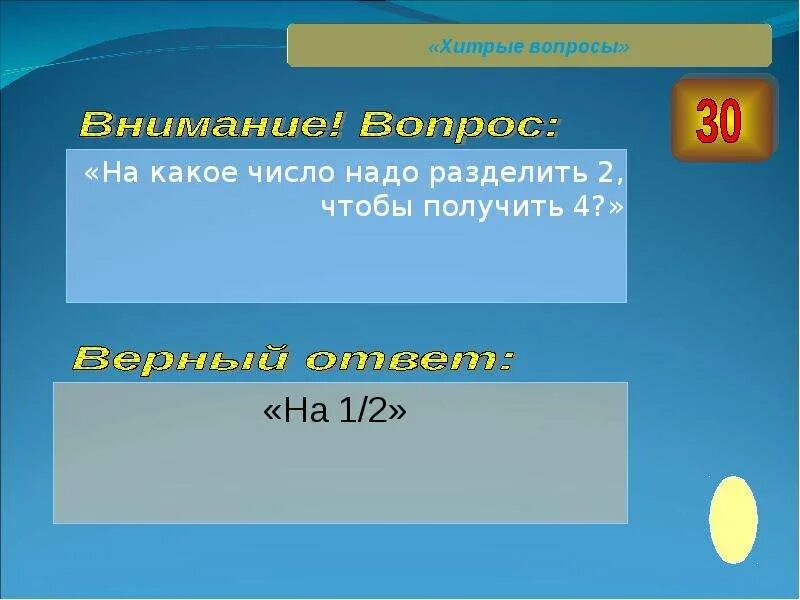 «Хитрые вопросы»

30

Внимание! Вопрос:

«На какое число надо разделить 2, чтобы получить 4?»

Верный ответ:

«На 1/2»